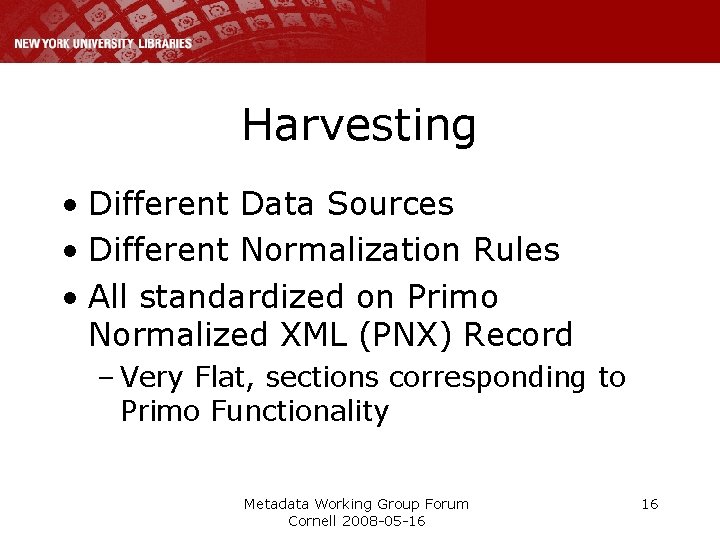 NEW YORK UNIVERSITY LIBRARIES

Harvesting

• Different Data Sources
• Different Normalization Rules
• All standardized on Primo Normalized XML (PNX) Record
– Very Flat, sections corresponding to Primo Functionality

Metadata Working Group Forum
Cornell 2008-05-16

16